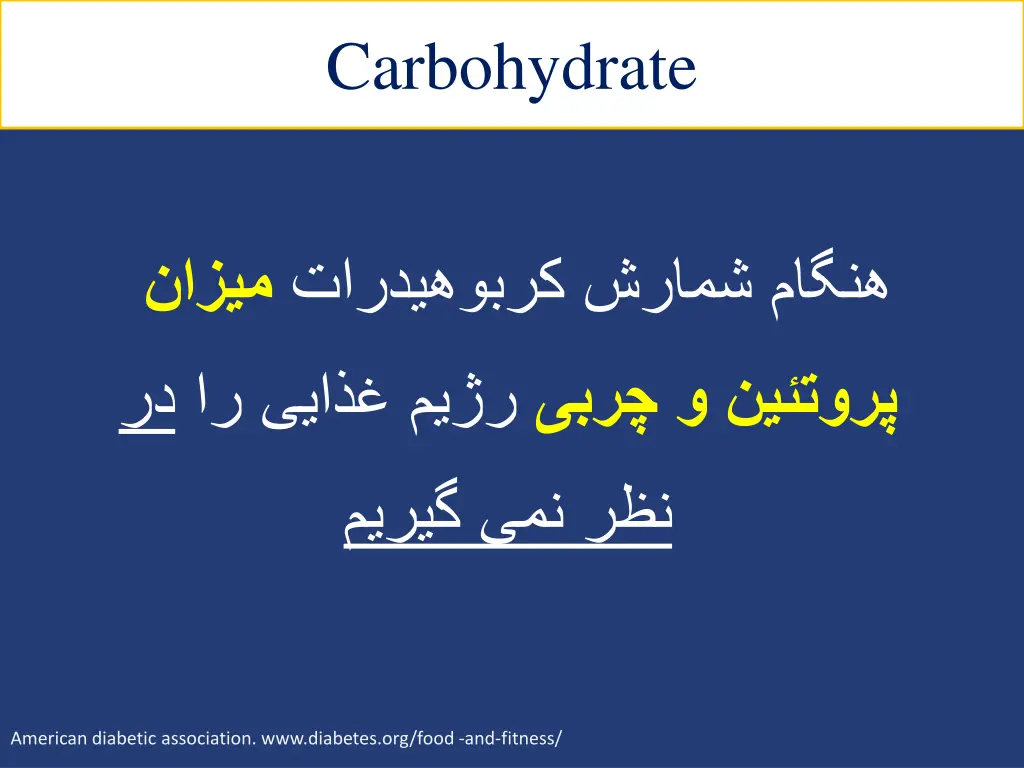 Carbohydrate

هنگام شمارش کربوهیدرات میزان پروتئین و چربی رژیم غذایی را در نظر نمی گیریم

American diabetic association. www.diabetes.org/food -and-fitness/